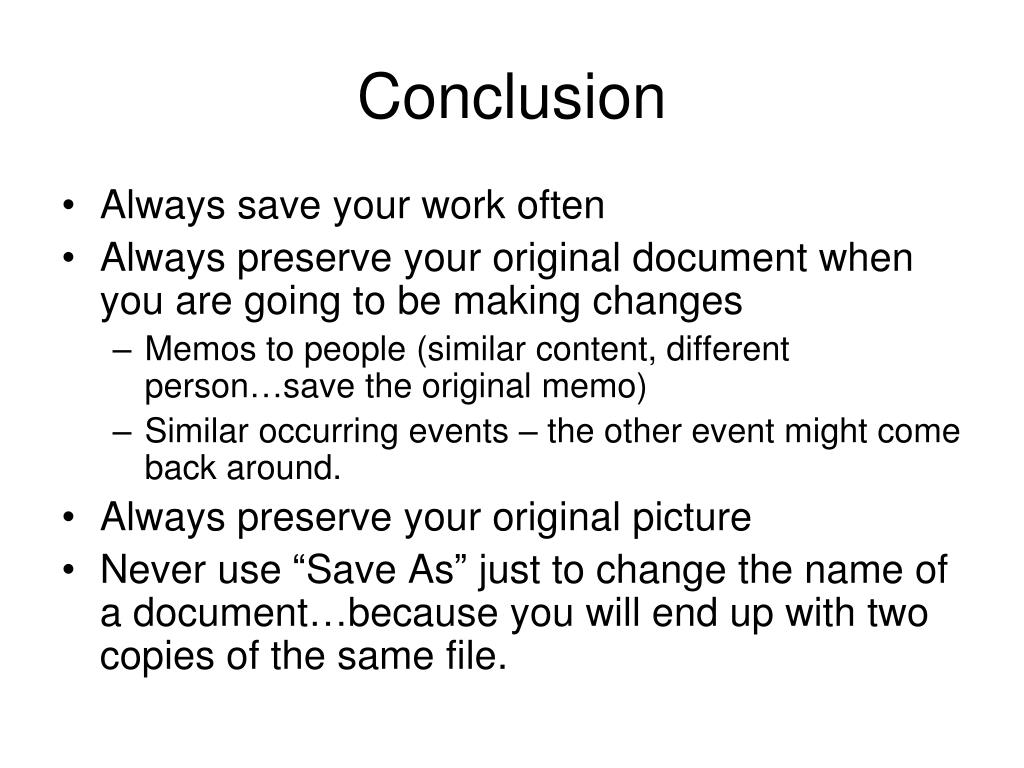 Conclusion

• Always save your work often
• Always preserve your original document when you are going to be making changes
– Memos to people (similar content, different person…save the original memo)
– Similar occurring events – the other event might come back around.
• Always preserve your original picture
• Never use “Save As” just to change the name of a document…because you will end up with two copies of the same file.